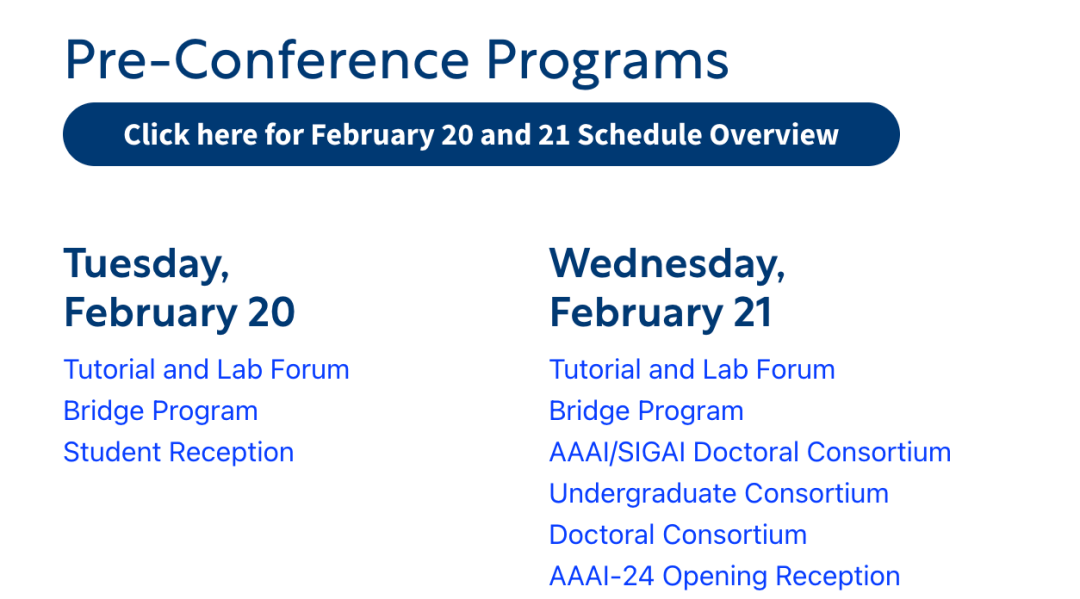 Pre-Conference Programs

Click here for February 20 and 21 Schedule Overview

Tuesday, February 20

Tutorial and Lab Forum
Bridge Program
Student Reception

Wednesday, February 21

Tutorial and Lab Forum
Bridge Program
AAAI/SIGAI Doctoral Consortium
Undergraduate Consortium
Doctoral Consortium
AAAI-24 Opening Reception